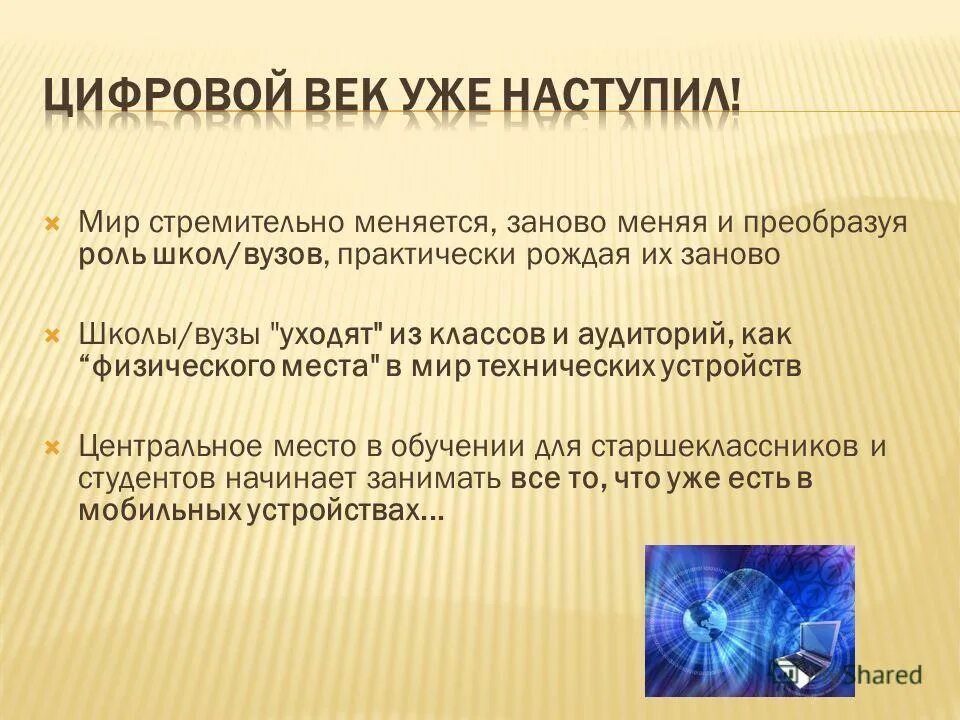 ЦИФРОВОЙ ВЕК УЖЕ НАСТУПИЛ!

Мир стремительно меняется, заново меняя и преобразуя роль школ/вузов, практически рождая их заново

Школы/вузы "уходят" из классов и аудиторий, как “физического места" в мир технических устройств

Центральное место в обучении для старшеклассников и студентов начинает занимать все то, что уже есть в мобильных устройствах...

Shared